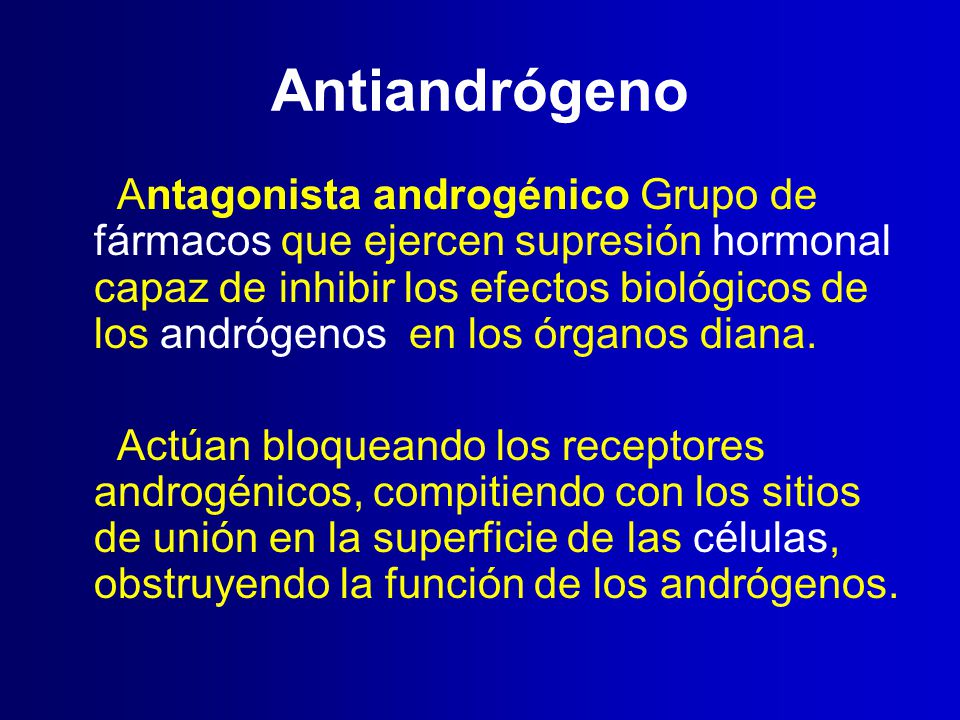 Antiandrógeno

Antagonista androgénico Grupo de fármacos que ejercen supresión hormonal capaz de inhibir los efectos biológicos de los andrógenos en los órganos diana.

Actúan bloqueando los receptores androgénicos, compitiendo con los sitios de unión en la superficie de las células, obstruyendo la función de los andrógenos.